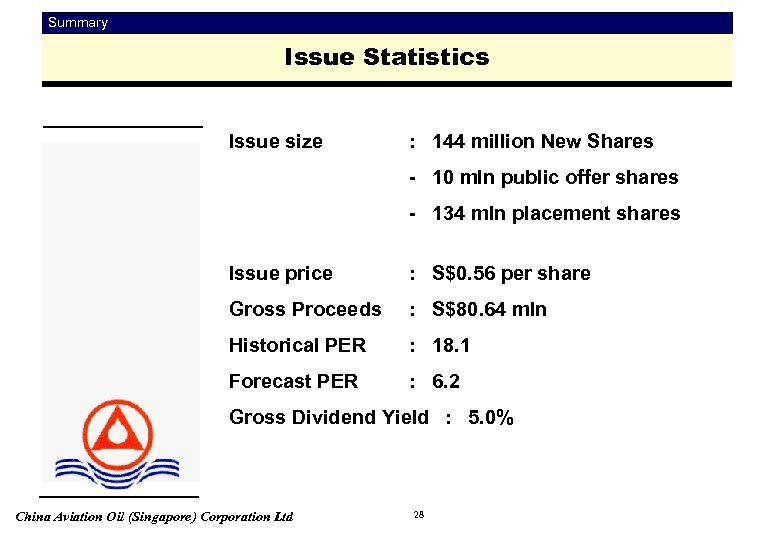 Summary

Issue Statistics

Issue size : 144 million New Shares
- 10 mln public offer shares
- 134 mln placement shares

Issue price : S$0.56 per share
Gross Proceeds : S$80.64 mln
Historical PER : 18.1
Forecast PER : 6.2
Gross Dividend Yield : 5.0%

China Aviation Oil (Singapore) Corporation Ltd

28